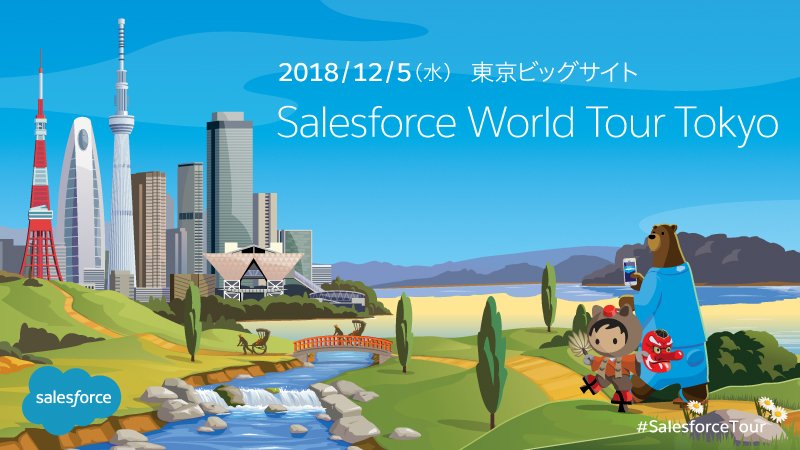 2018/12/5（水） 東京ビッグサイト
Salesforce World Tour Tokyo

salesforce

#SalesforceTour